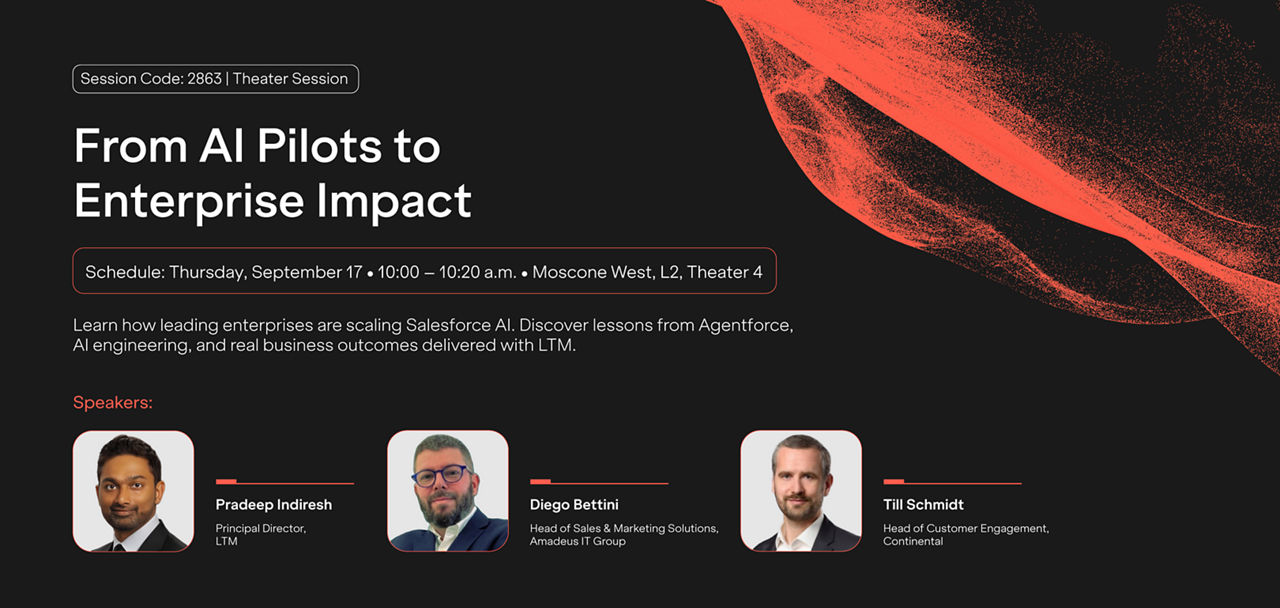 Session Code: 2863 | Theater Session

From AI Pilots to Enterprise Impact

Schedule: Thursday, September 17 • 10:00 – 10:20 a.m. • Moscone West, L2, Theater 4

Learn how leading enterprises are scaling Salesforce AI. Discover lessons from Agentforce, AI engineering, and real business outcomes delivered with LTM.

Speakers:

Pradeep Indiresh
Principal Director, LTM

Diego Bettini
Head of Sales & Marketing Solutions, Amadeus IT Group

Till Schmidt
Head of Customer Engagement, Continental